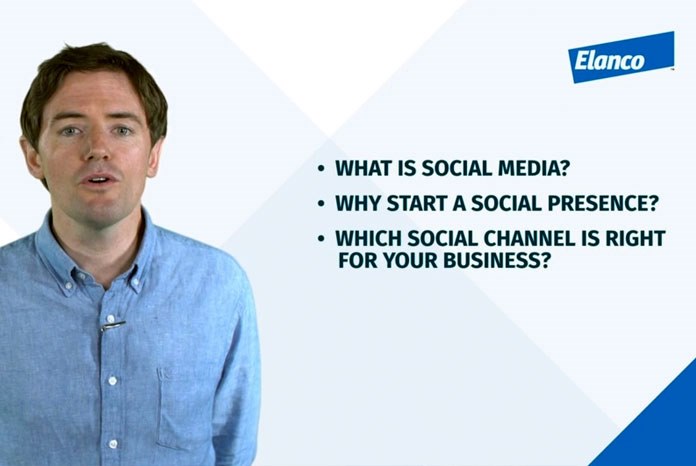 Elanco

• WHAT IS SOCIAL MEDIA?
• WHY START A SOCIAL PRESENCE?
• WHICH SOCIAL CHANNEL IS RIGHT FOR YOUR BUSINESS?